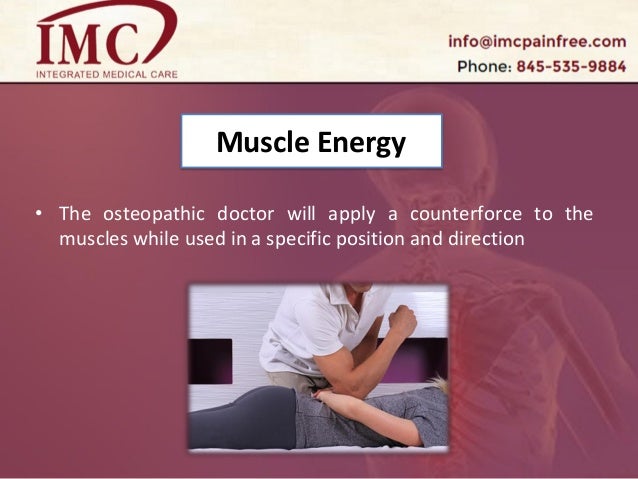 IMC
INTEGRATED MEDICAL CARE

info@imcpainfree.com
Phone: 845-535-9884

Muscle Energy

• The osteopathic doctor will apply a counterforce to the muscles while used in a specific position and direction